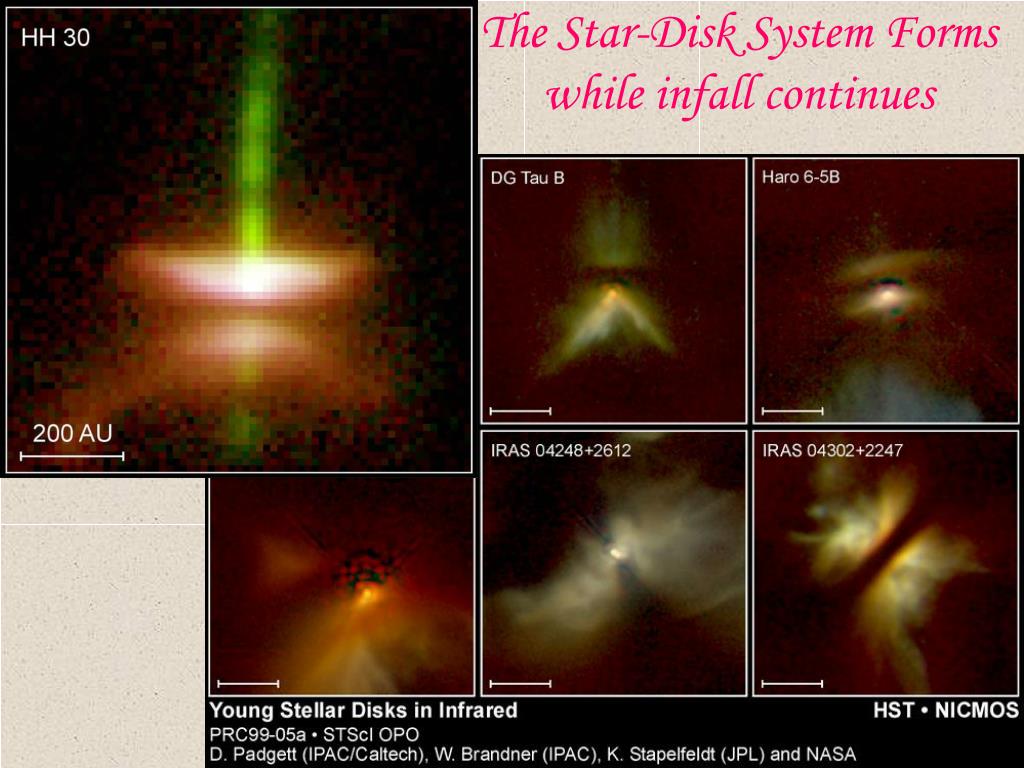 HH 30

200 AU

The Star-Disk System Forms while infall continues

DG Tau B

Haro 6-5B

IRAS 04248+2612

IRAS 04302+2247

Young Stellar Disks in Infrared

HST • NICMOS

PRC99-05a • STScI OPO
D. Padgett (IPAC/Caltech), W. Brandner (IPAC), K. Stapelfeldt (JPL) and NASA